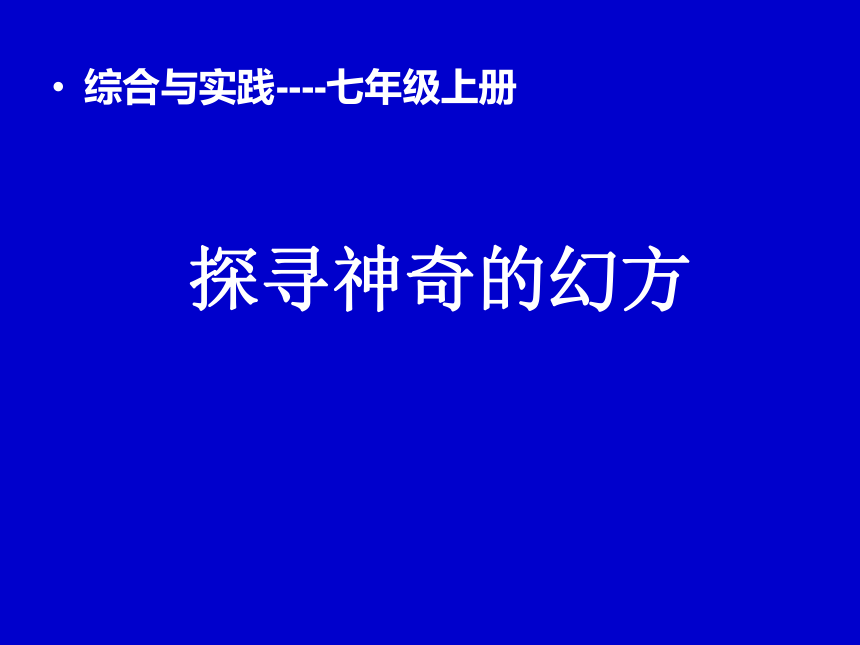 • 综合与实践----七年级上册

探寻神奇的幻方